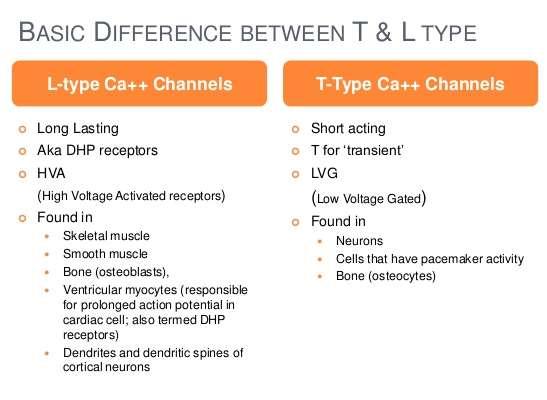 BASIC DIFFERENCE BETWEEN T & L TYPE

L-type Ca++ Channels

- Long Lasting
- Aka DHP receptors
- HVA

(High Voltage Activated receptors)

- Found in
  - Skeletal muscle
  - Smooth muscle
  - Bone (osteoblasts),
  - Ventricular myocytes (responsible for prolonged action potential in cardiac cell; also termed DHP receptors)
  - Dendrites and dendritic spines of cortical neurons

T-Type Ca++ Channels

- Short acting
- T for 'transient'
- LVG

(Low Voltage Gated)

- Found in
  - Neurons
  - Cells that have pacemaker activity
  - Bone (osteocytes)